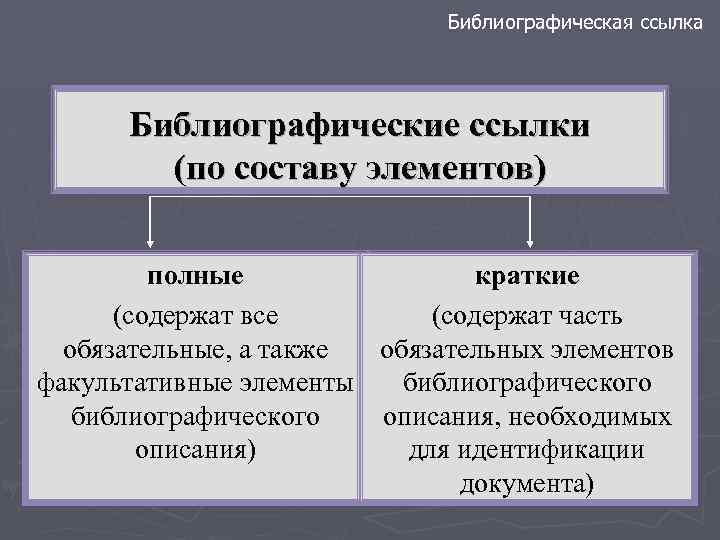 Библиографическая ссылка

Библиографические ссылки (по составу элементов)

полные

(содержат все обязательные, а также факультативные элементы библиографического описания)

краткие

(содержат часть обязательных элементов библиографического описания, необходимых для идентификации документа)